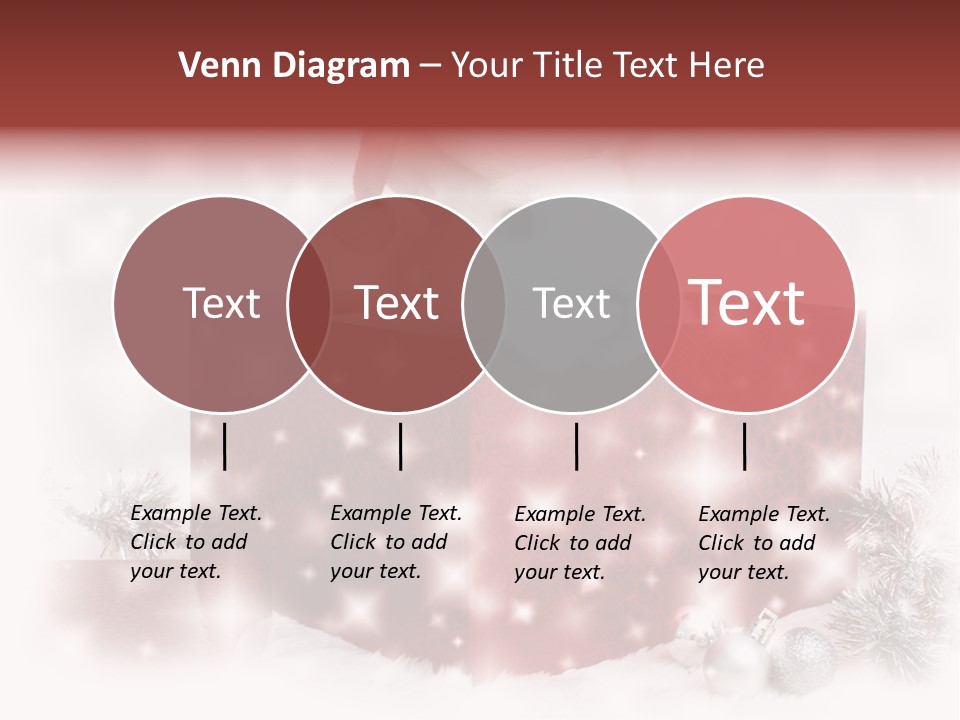 Venn Diagram – Your Title Text Here

Text

Text

Text

Text

Example Text. Click to add your text.

Example Text. Click to add your text.

Example Text. Click to add your text.

Example Text. Click to add your text.